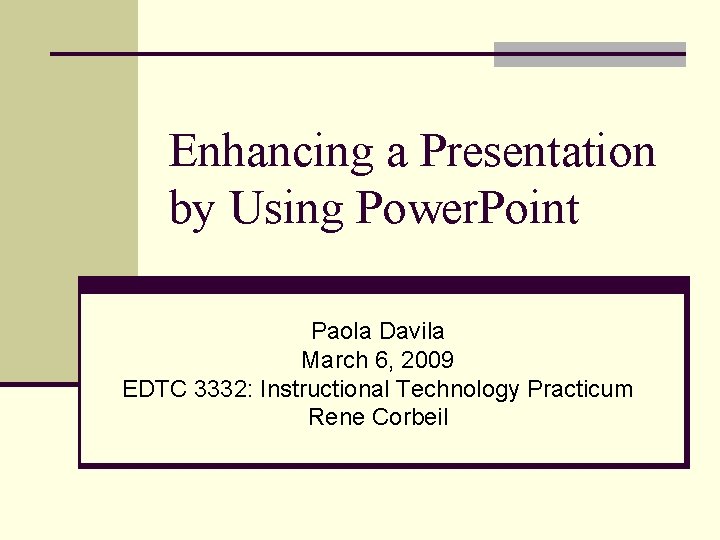 Enhancing a Presentation by Using PowerPoint

Paola Davila
March 6, 2009
EDTC 3332: Instructional Technology Practicum
Rene Corbeil